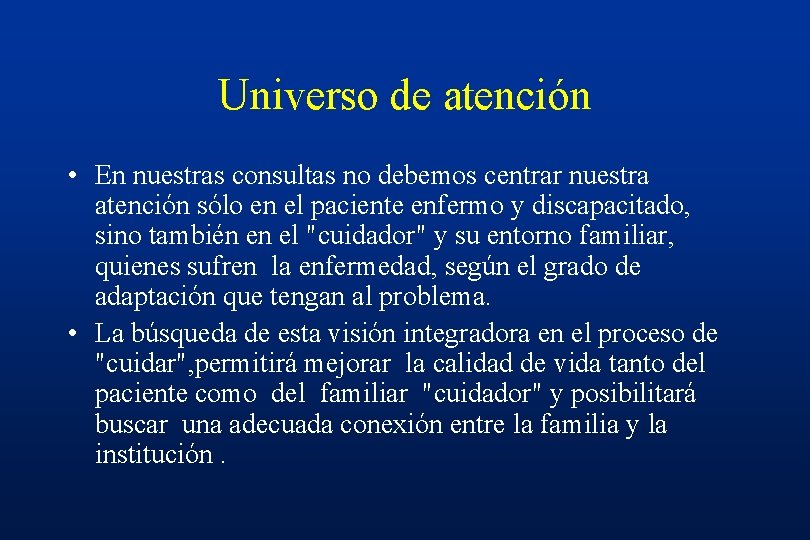 Universo de atención

• En nuestras consultas no debemos centrar nuestra atención sólo en el paciente enfermo y discapacitado, sino también en el "cuidador" y su entorno familiar, quienes sufren la enfermedad, según el grado de adaptación que tengan al problema.

• La búsqueda de esta visión integradora en el proceso de "cuidar",permitirá mejorar la calidad de vida tanto del paciente como del familiar "cuidador" y posibilitará buscar una adecuada conexión entre la familia y la institución .